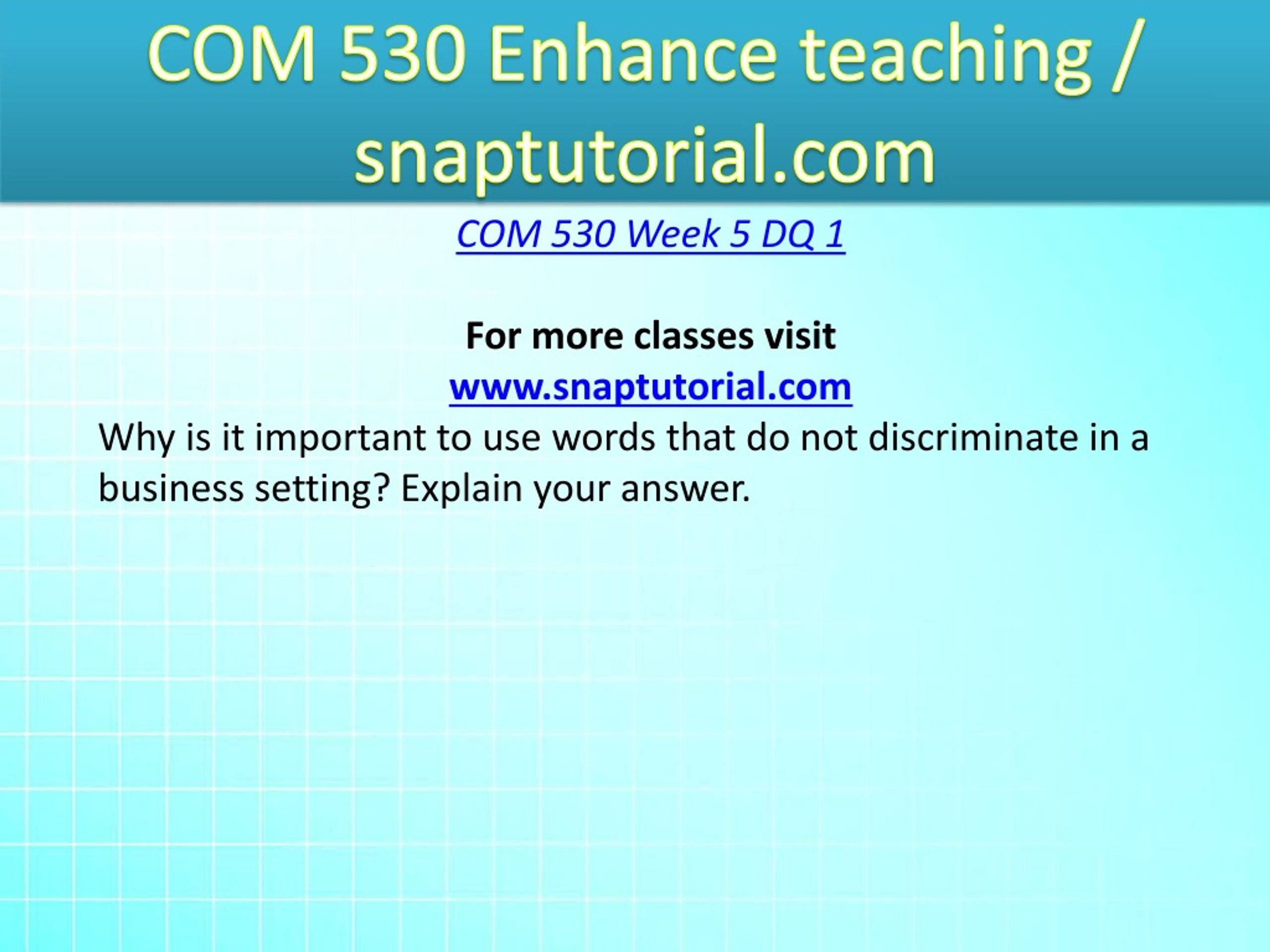 COM 530 Enhance teaching / snaptutorial.com

COM 530 Week 5 DQ 1

For more classes visit
www.snaptutorial.com

Why is it important to use words that do not discriminate in a business setting? Explain your answer.